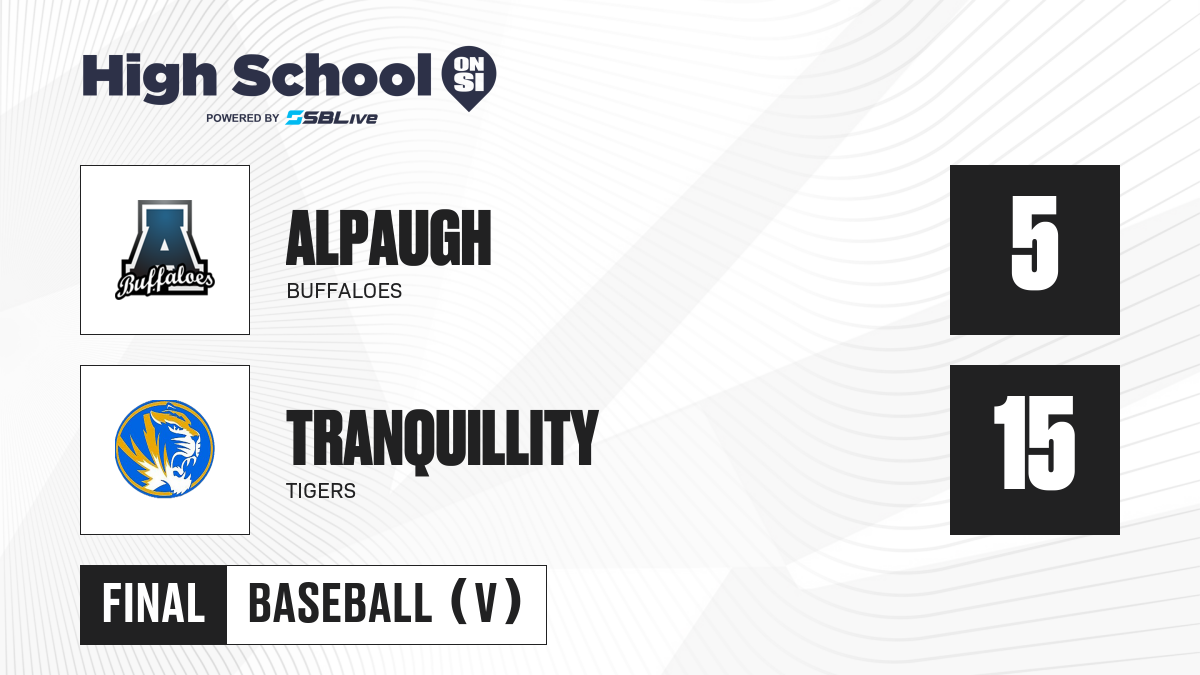 High School ON SI
POWERED BY SBLive

A
Buffaloes

ALPAUGH
BUFFALOES

5

TRANQUILLITY
TIGERS

15

FINAL BASEBALL (V)